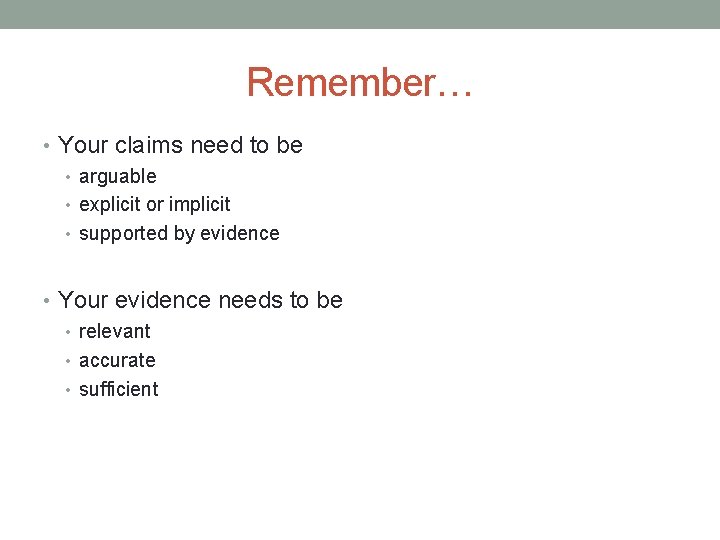 Remember…

• Your claims need to be
  • arguable
  • explicit or implicit
  • supported by evidence

• Your evidence needs to be
  • relevant
  • accurate
  • sufficient